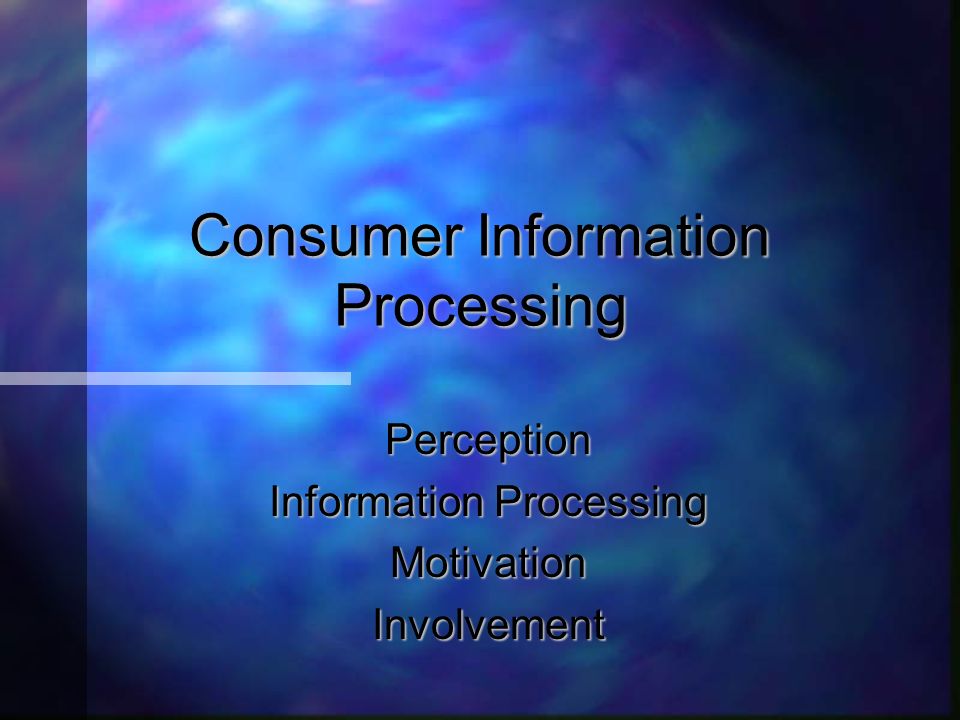 Consumer Information Processing

Perception
Information Processing
Motivation
Involvement